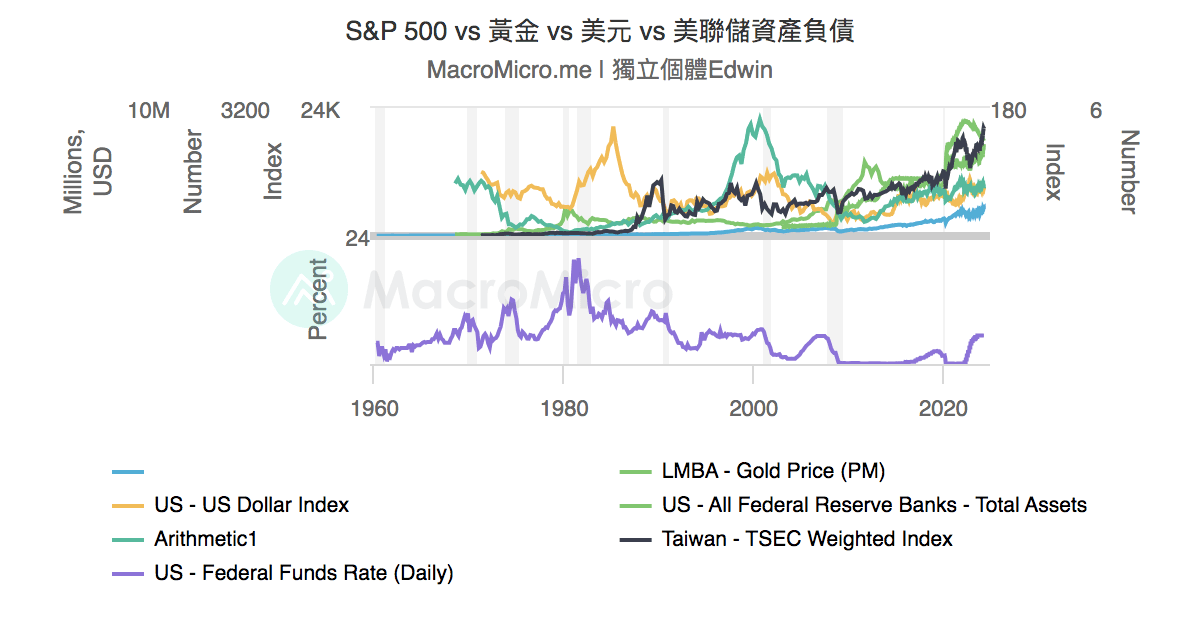 S&P 500 vs 黃金 vs 美元 vs 美聯儲資產負債
MacroMicro.me | 獨立個體Edwin

Millions, USD
10M
Number
3200
Index
24K
24
180
Index
6
Number
Percent
MacroMicro
1960
1980
2000
2020

US - US Dollar Index
Arithmetic1
US - Federal Funds Rate (Daily)
LMBA - Gold Price (PM)
US - All Federal Reserve Banks - Total Assets
Taiwan - TSEC Weighted Index